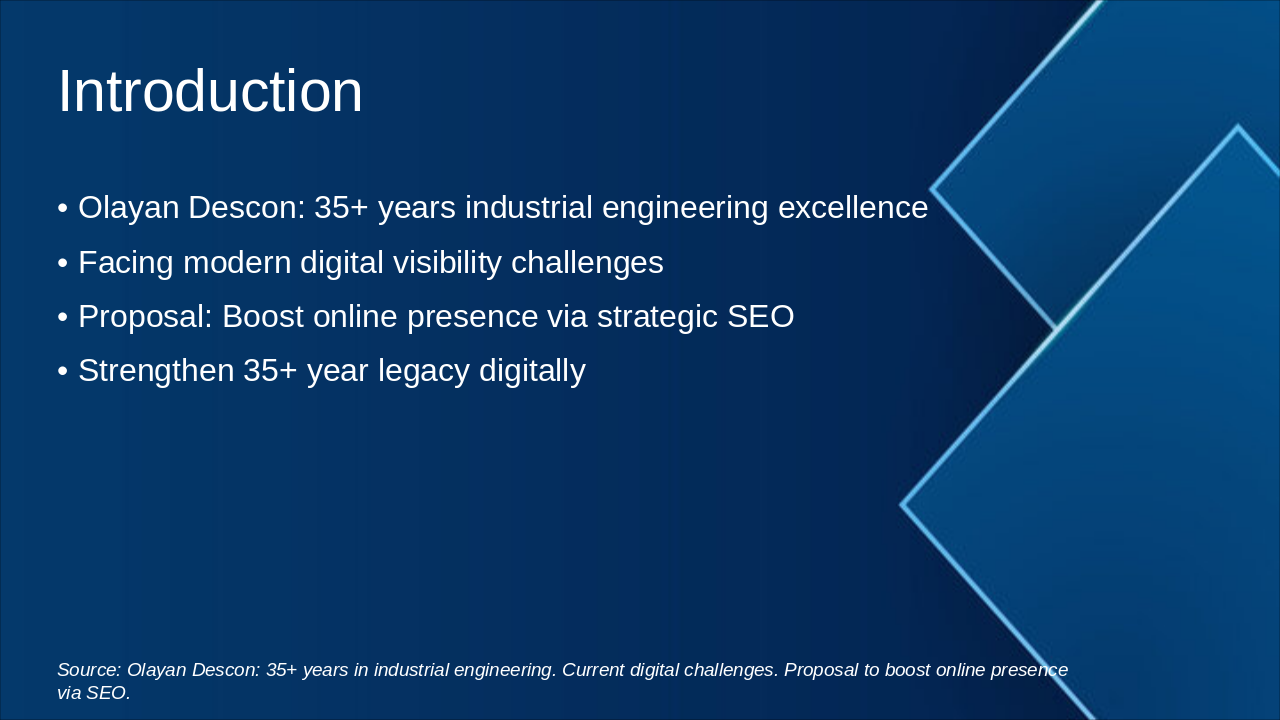 Introduction

• Olayan Descon: 35+ years industrial engineering excellence
• Facing modern digital visibility challenges
• Proposal: Boost online presence via strategic SEO
• Strengthen 35+ year legacy digitally

Source: Olayan Descon: 35+ years in industrial engineering. Current digital challenges. Proposal to boost online presence via SEO.